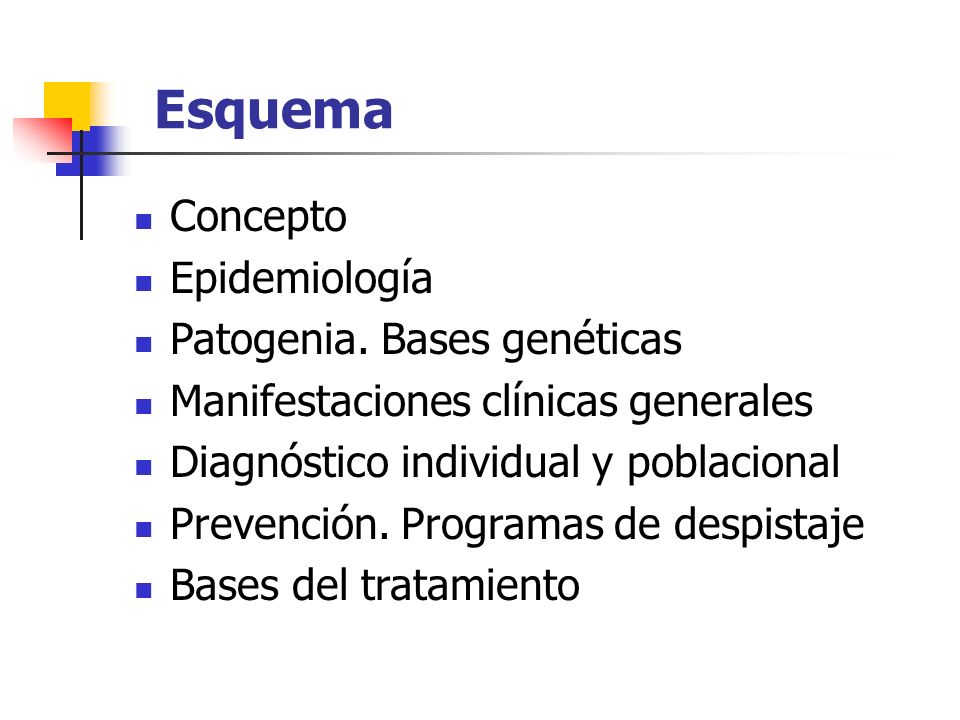 Esquema

- Concepto
- Epidemiología
- Patogenia. Bases genéticas
- Manifestaciones clínicas generales
- Diagnóstico individual y poblacional
- Prevención. Programas de despistaje
- Bases del tratamiento